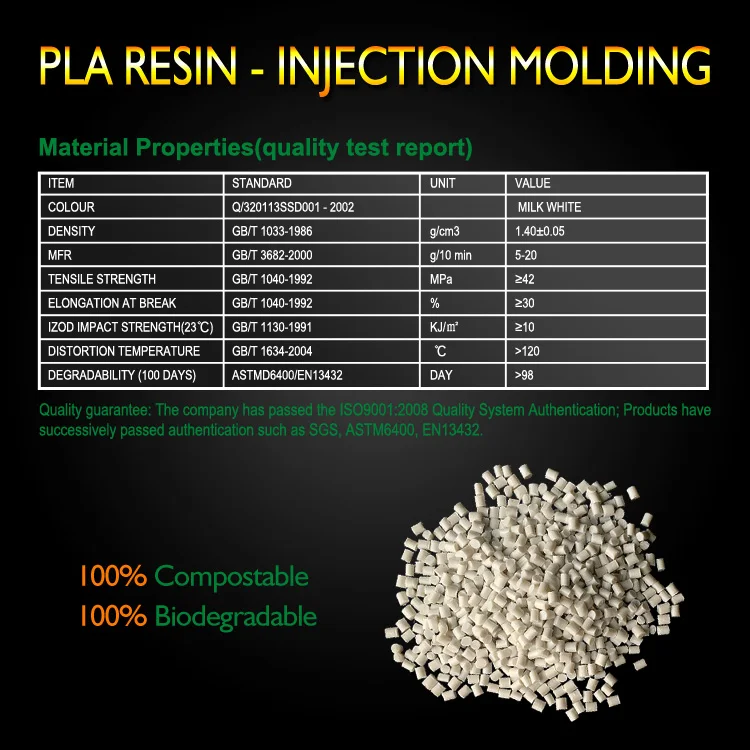 PLA RESIN - INJECTION MOLDING

Material Properties(quality test report)

| ITEM | STANDARD | UNIT | VALUE |
|---|---|---|---|
| COLOUR | Q/320113SSD001 - 2002 | | MILK WHITE |
| DENSITY | GB/T 1033-1986 | g/cm3 | 1.40±0.05 |
| MFR | GB/T 3682-2000 | g/10 min | 5-20 |
| TENSILE STRENGTH | GB/T 1040-1992 | MPa | ≥42 |
| ELONGATION AT BREAK | GB/T 1040-1992 | % | ≥30 |
| IZOD IMPACT STRENGTH(23℃) | GB/T 1130-1991 | KJ/㎡ | ≥10 |
| DISTORTION TEMPERATURE | GB/T 1634-2004 | ℃ | >120 |
| DEGRADABILITY (100 DAYS) | ASTMD6400/EN13432 | DAY | >98 |

Quality guarantee: The company has passed the ISO9001:2008 Quality System Authentication; Products have successively passed authentication such as SGS, ASTM6400, EN13432.

100% Compostable
100% Biodegradable